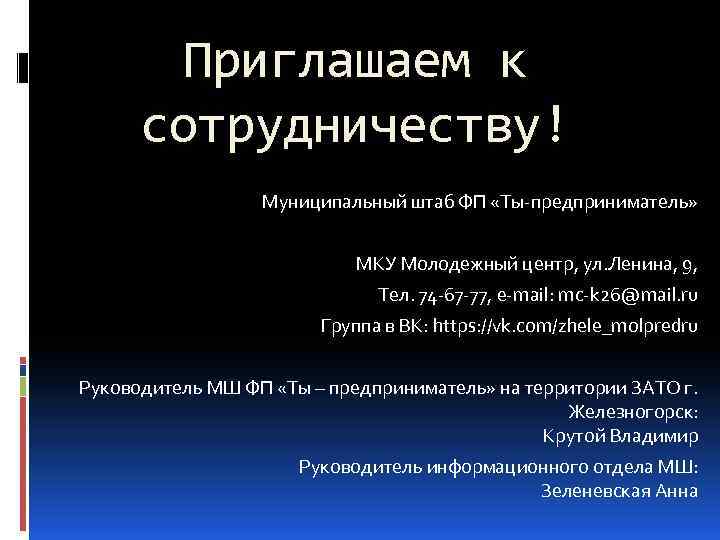 Приглашаем к сотрудничеству!

Муниципальный штаб ФП «Ты-предприниматель»

МКУ Молодежный центр, ул.Ленина, 9,
Тел. 74-67-77, e-mail: mc-k26@mail.ru
Группа в ВК: https://vk.com/zhele_molpredru

Руководитель МШ ФП «Ты – предприниматель» на территории ЗАТО г. Железногорск:
Крутой Владимир

Руководитель информационного отдела МШ:
Зеленевская Анна